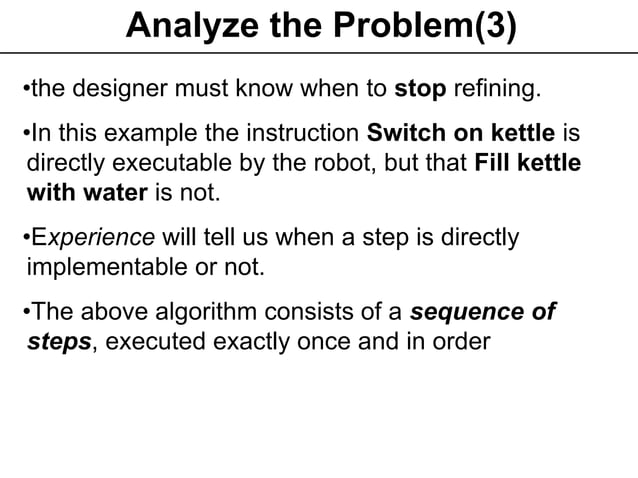 Analyze the Problem(3)

•the designer must know when to stop refining.

•In this example the instruction Switch on kettle is directly executable by the robot, but that Fill kettle with water is not.

•Experience will tell us when a step is directly implementable or not.

•The above algorithm consists of a sequence of steps, executed exactly once and in order